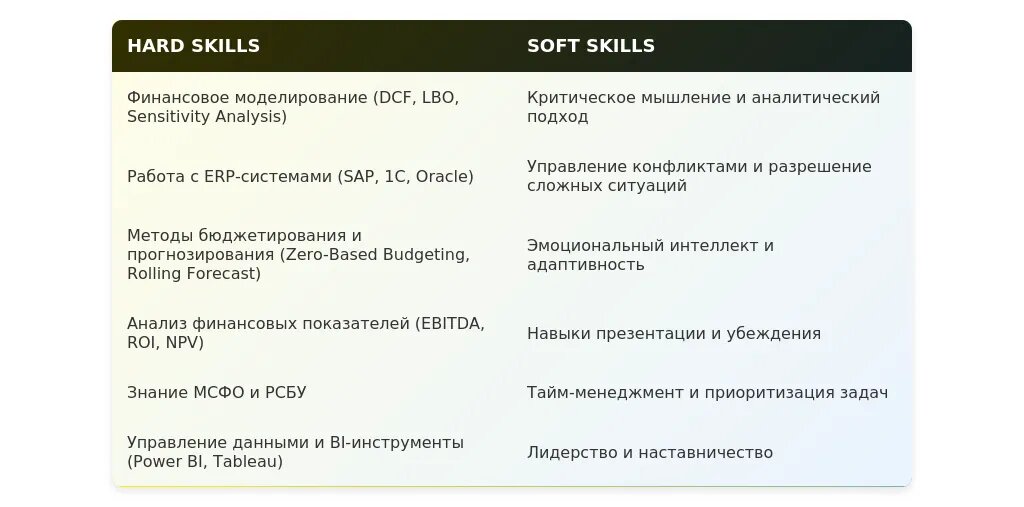 | HARD SKILLS | SOFT SKILLS |
|---|---|
| Финансовое моделирование (DCF, LBO, Sensitivity Analysis) | Критическое мышление и аналитический подход |
| Работа с ERP-системами (SAP, 1С, Oracle) | Управление конфликтами и разрешение сложных ситуаций |
| Методы бюджетирования и прогнозирования (Zero-Based Budgeting, Rolling Forecast) | Эмоциональный интеллект и адаптивность |
| Анализ финансовых показателей (EBITDA, ROI, NPV) | Навыки презентации и убеждения |
| Знание МСФО и РСБУ | Тайм-менеджмент и приоритизация задач |
| Управление данными и BI-инструменты (Power BI, Tableau) | Лидерство и наставничество |